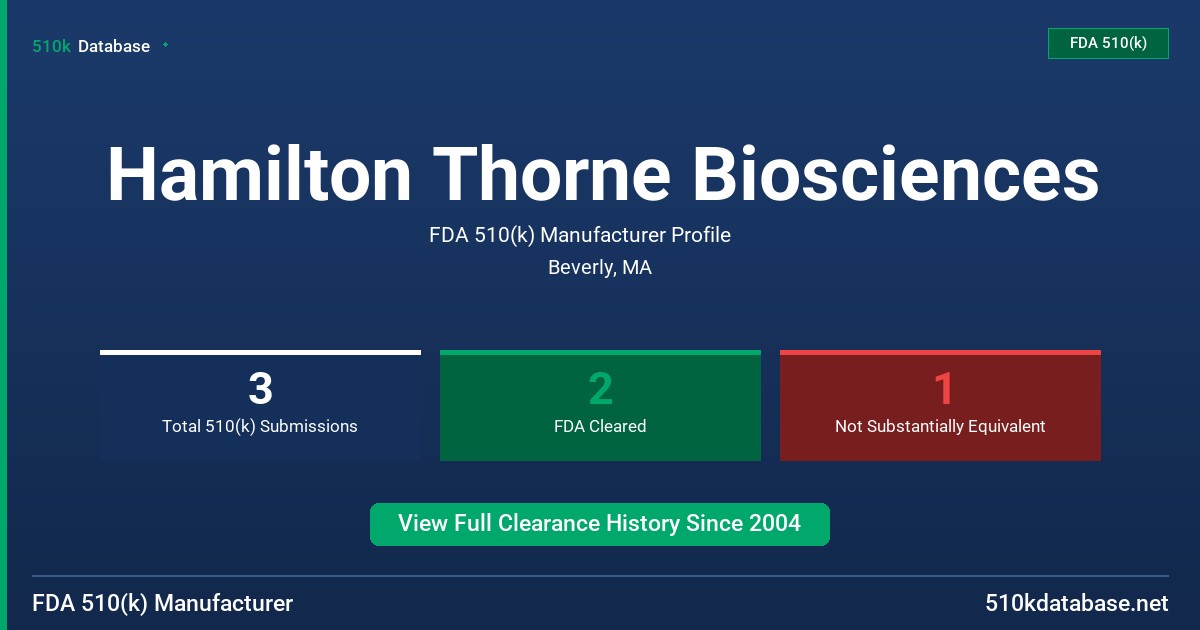 510k Database

FDA 510(k)

Hamilton Thorne Biosciences

FDA 510(k) Manufacturer Profile

Beverly, MA

3
Total 510(k) Submissions

2
FDA Cleared

1
Not Substantially Equivalent

View Full Clearance History Since 2004

FDA 510(k) Manufacturer

510kdatabase.net